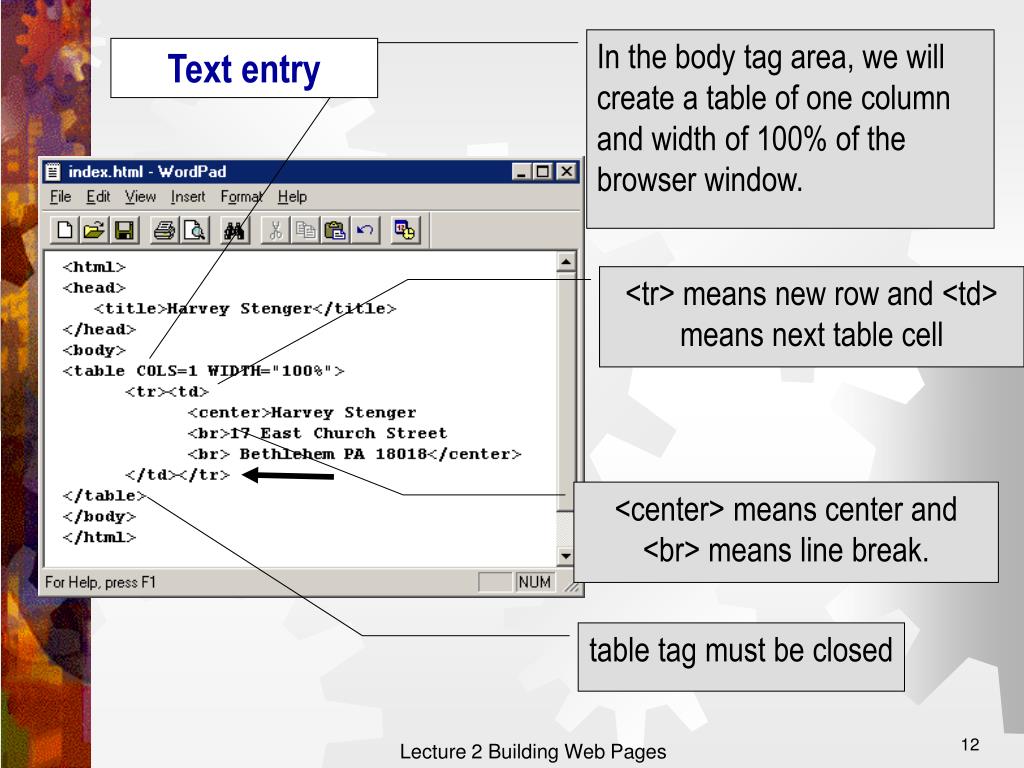 Text entry

In the body tag area, we will create a table of one column and width of 100% of the browser window.

index.html - WordPad

File Edit View Insert Format Help

<html>
<head>
<title>Harvey Stenger</title>
</head>
<body>
<table COLS=1 WIDTH="100%">
<tr><td>
<center>Harvey Stenger
<br>17 East Church Street
<br> Bethlehem PA 18018</center>
</td></tr>
</table>
</body>
</html>

For Help, press F1

NUM

<tr> means new row and <td> means next table cell

<center> means center and <br> means line break.

table tag must be closed

Lecture 2 Building Web Pages

12